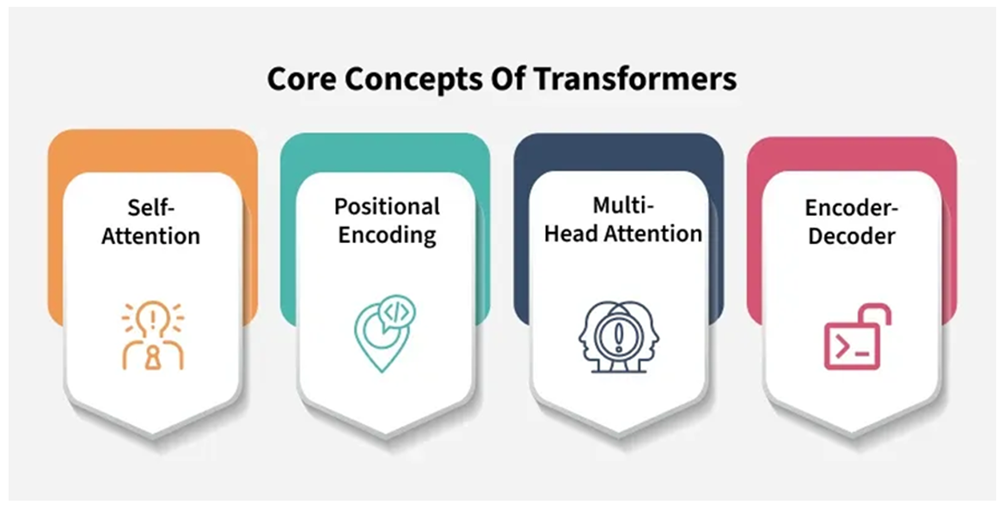 Core Concepts Of Transformers

Self-Attention

Positional Encoding

Multi-Head Attention

Encoder-Decoder